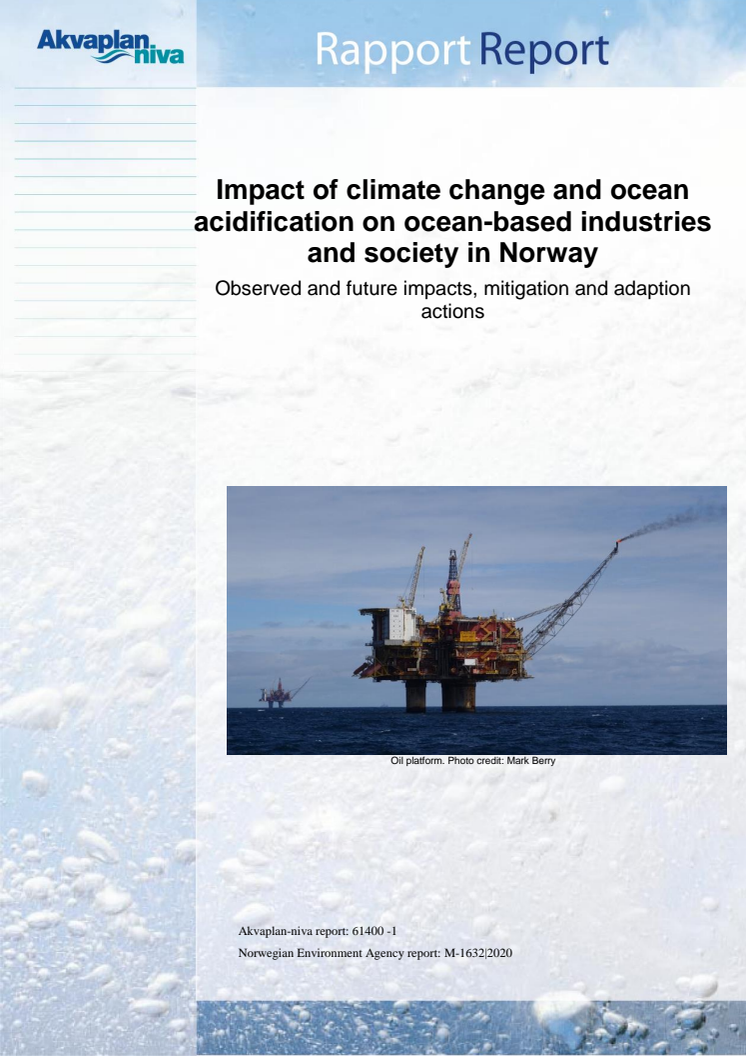 Akvaplan niva

Rapport Report

Impact of climate change and ocean acidification on ocean-based industries and society in Norway

Observed and future impacts, mitigation and adaption actions

Oil platform. Photo credit: Mark Berry

Akvaplan-niva report: 61400 -1

Norwegian Environment Agency report: M-1632|2020